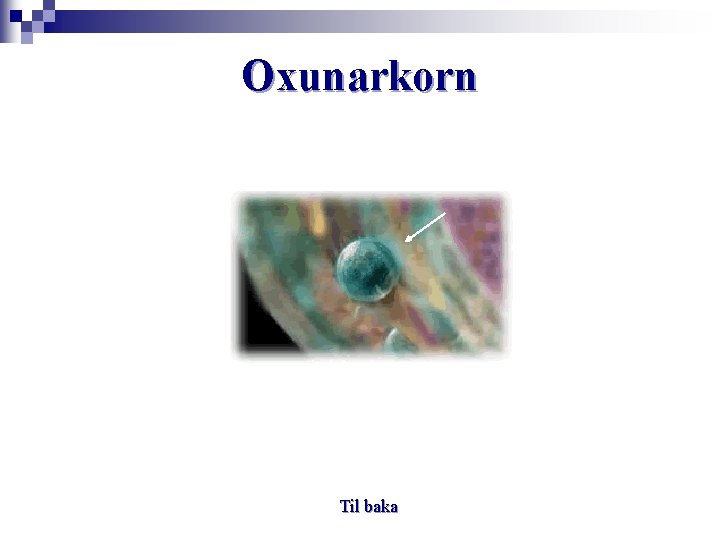 Oxunarkorn

Til baka